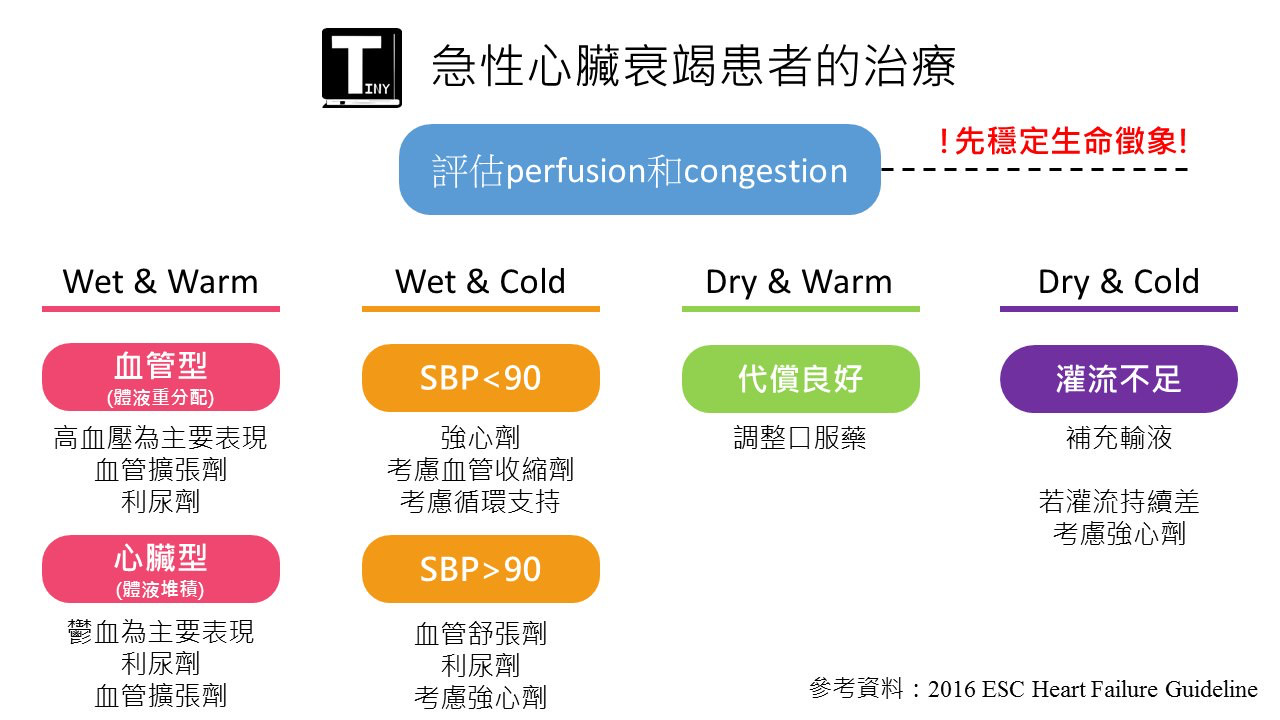 TINY

急性心臟衰竭患者的治療

評估perfusion和congestion

！先穩定生命徵象！

Wet & Warm

血管型
(體液重分配)

高血壓為主要表現
血管擴張劑
利尿劑

心臟型
(體液堆積)

鬱血為主要表現
利尿劑
血管擴張劑

Wet & Cold

SBP<90

強心劑
考慮血管收縮劑
考慮循環支持

SBP>90

血管舒張劑
利尿劑
考慮強心劑

Dry & Warm

代償良好

調整口服藥

Dry & Cold

灌流不足

補充輸液

若灌流持續差
考慮強心劑

參考資料：2016 ESC Heart Failure Guideline